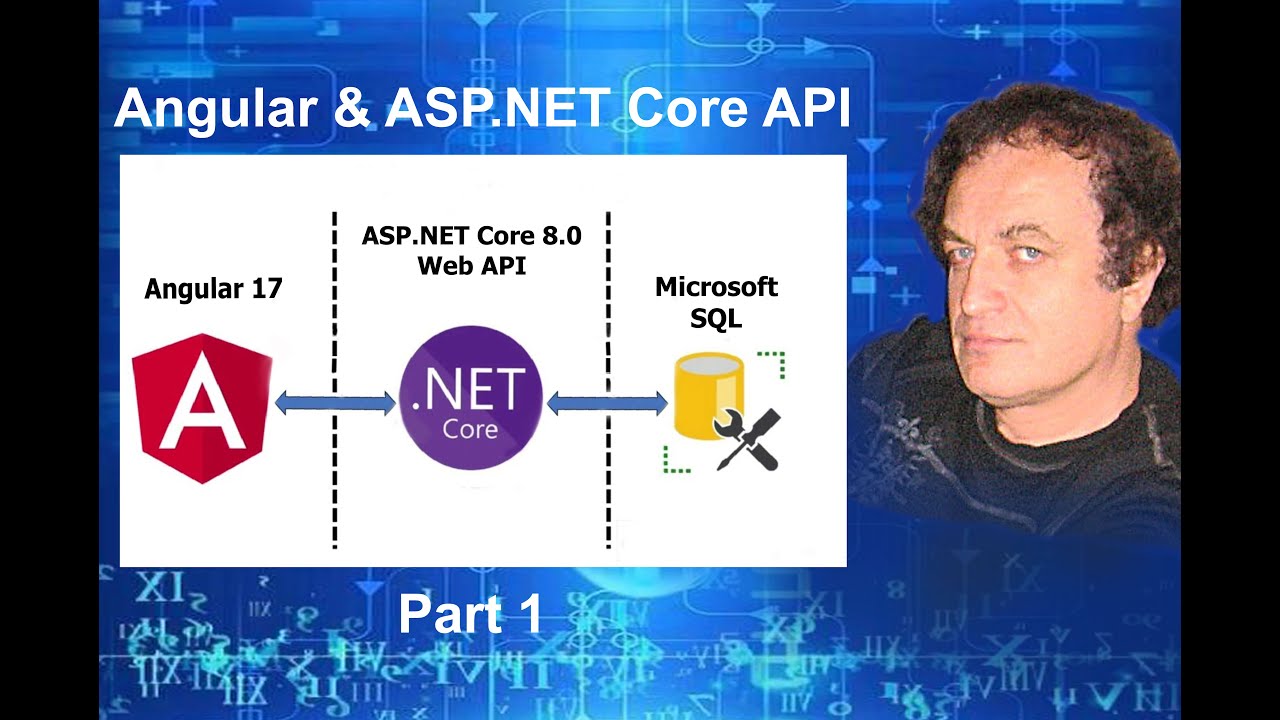 Angular & ASP.NET Core API

Angular 17

A

ASP.NET Core 8.0
Web API

.NET
Core

Microsoft
SQL

Part 1